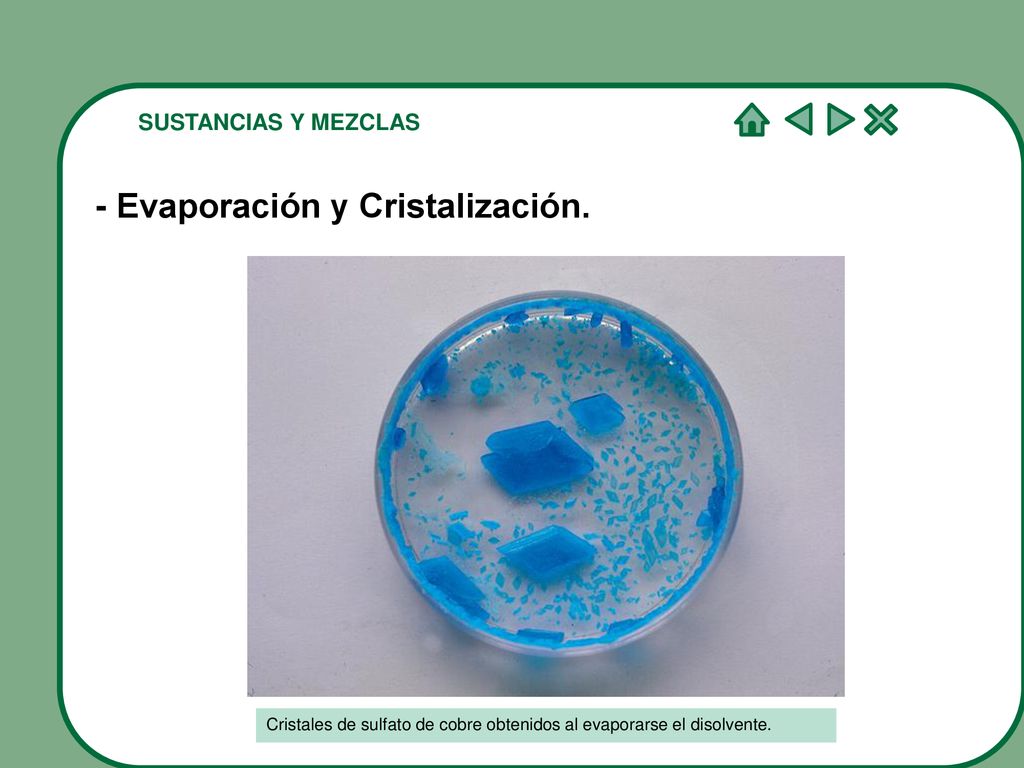 SUSTANCIAS Y MEZCLAS

- Evaporación y Cristalización.

Cristales de sulfato de cobre obtenidos al evaporarse el disolvente.